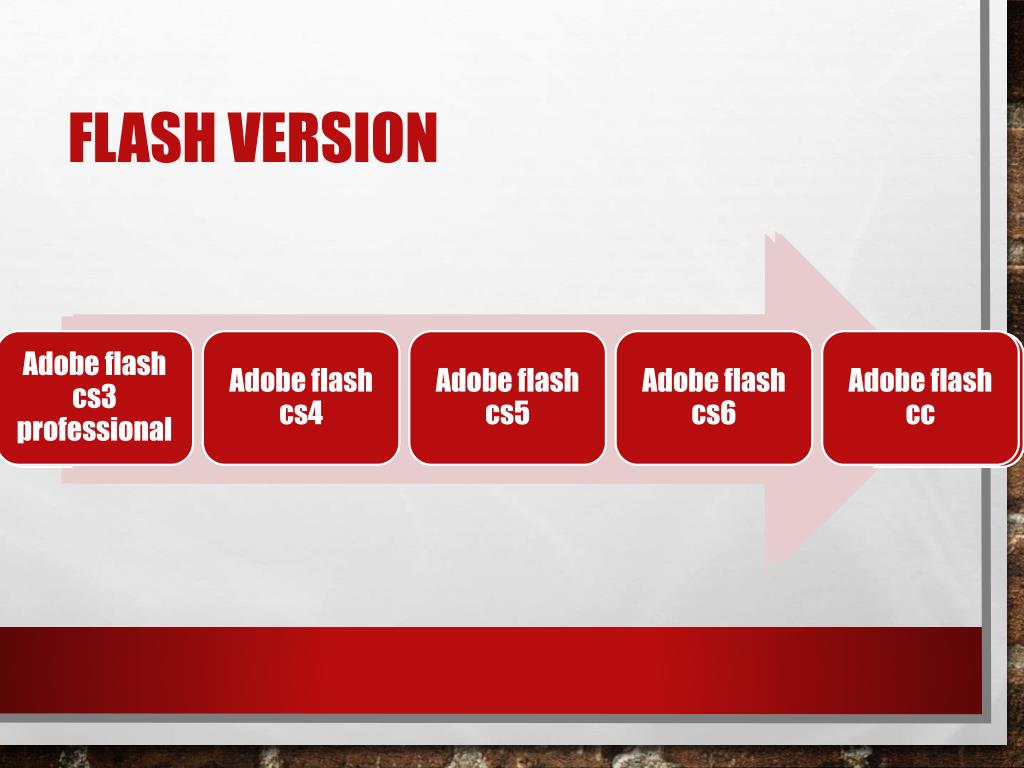 FLASH VERSION

Adobe flash cs3 professional

Adobe flash cs4

Adobe flash cs5

Adobe flash cs6

Adobe flash cc